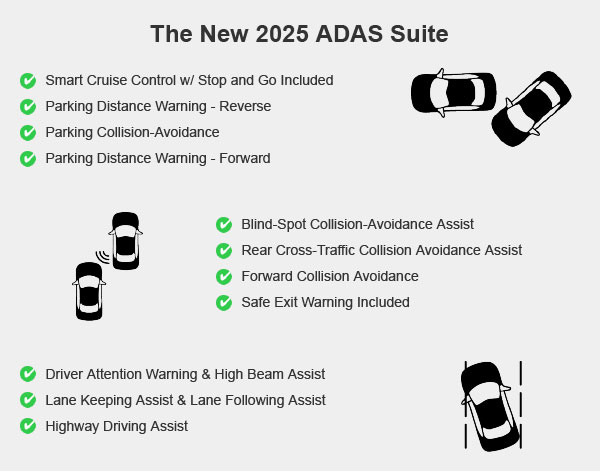 The New 2025 ADAS Suite

Smart Cruise Control w/ Stop and Go Included
Parking Distance Warning - Reverse
Parking Collision-Avoidance
Parking Distance Warning - Forward

Blind-Spot Collision-Avoidance Assist
Rear Cross-Traffic Collision Avoidance Assist
Forward Collision Avoidance
Safe Exit Warning Included

Driver Attention Warning & High Beam Assist
Lane Keeping Assist & Lane Following Assist
Highway Driving Assist